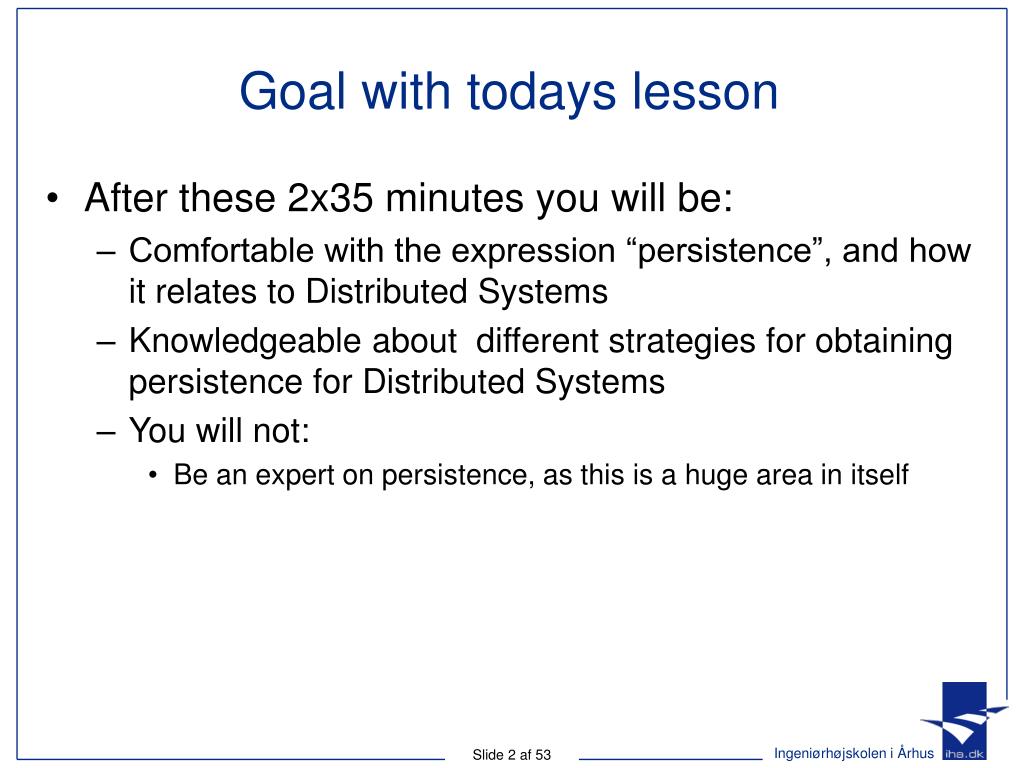 Goal with todays lesson

• After these 2x35 minutes you will be:
– Comfortable with the expression “persistence”, and how it relates to Distributed Systems
– Knowledgeable about different strategies for obtaining persistence for Distributed Systems
– You will not:
• Be an expert on persistence, as this is a huge area in itself

Slide 2 af 53

Ingeniørhøjskolen i Århus

iha.dk